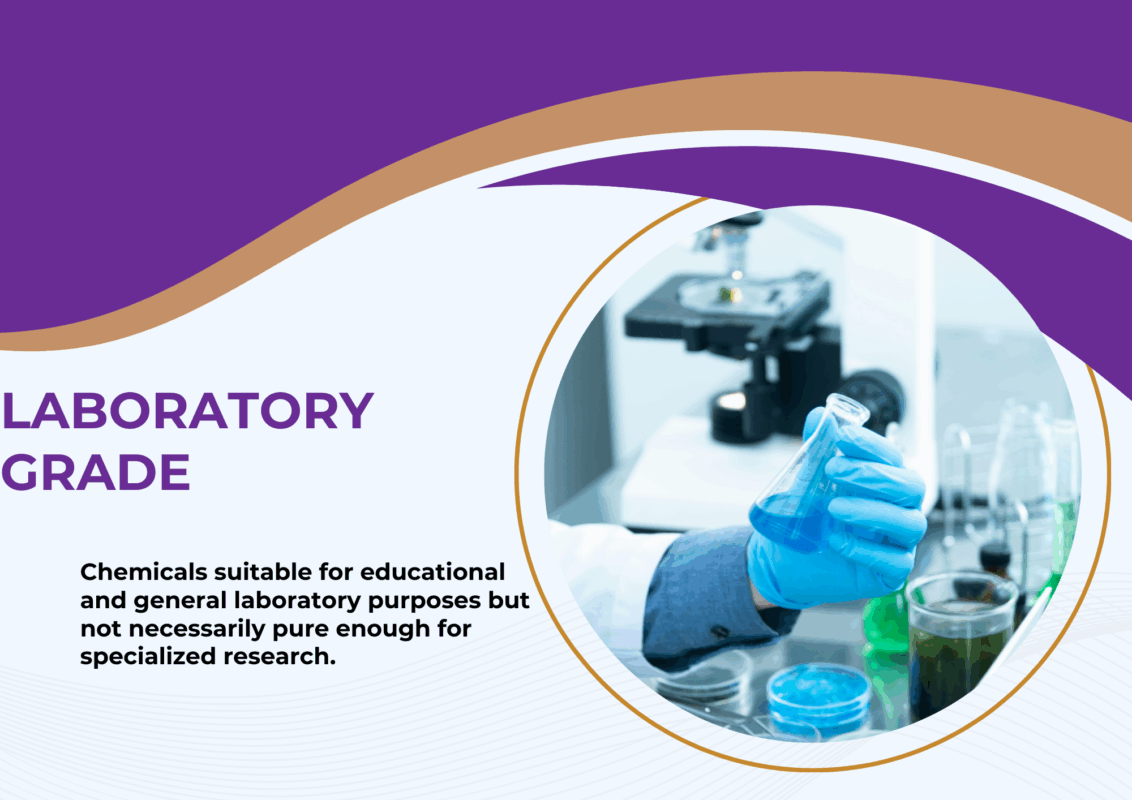 LABORATORY GRADE

Chemicals suitable for educational and general laboratory purposes but not necessarily pure enough for specialized research.